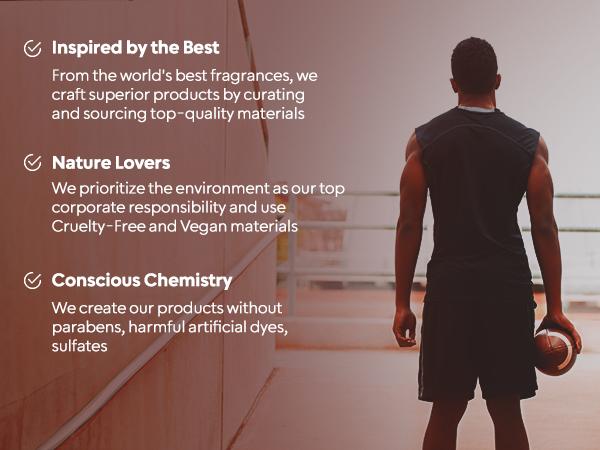 Inspired by the Best

From the world's best fragrances, we craft superior products by curating and sourcing top-quality materials

Nature Lovers

We prioritize the environment as our top corporate responsibility and use Cruelty-Free and Vegan materials

Conscious Chemistry

We create our products without parabens, harmful artificial dyes, sulfates